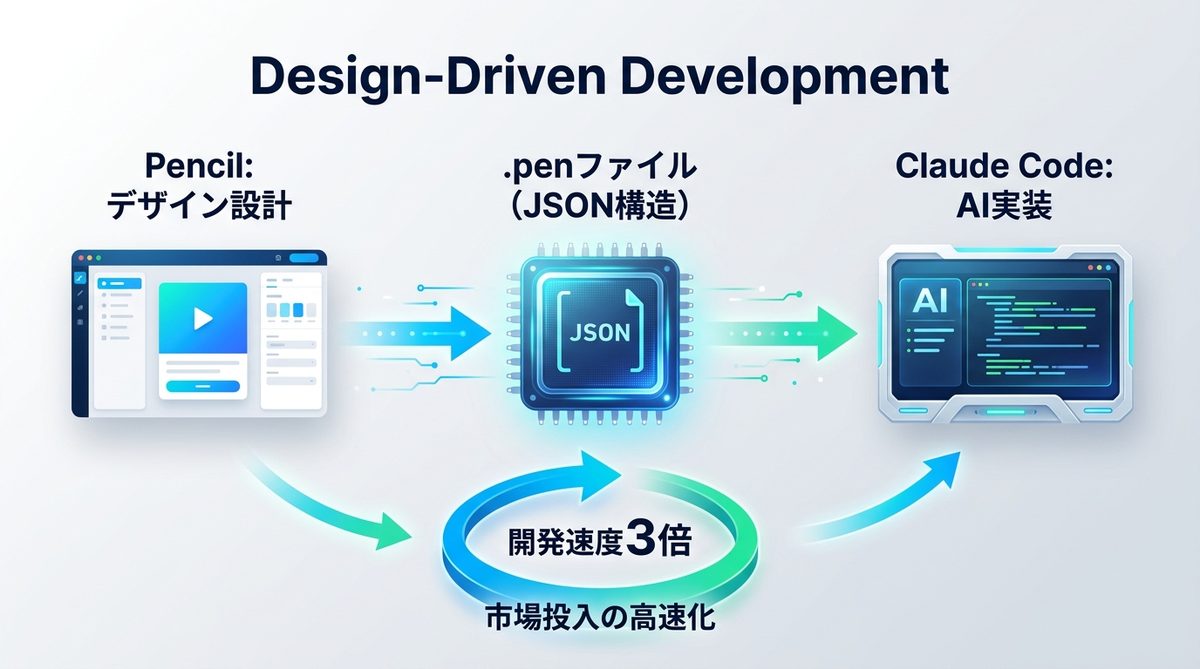 Design-Driven Development

Pencil:
デザイン設計

.penファイル
（JSON構造）

Claude Code:
AI実装

JSON

AI

開発速度3倍

市場投入の高速化